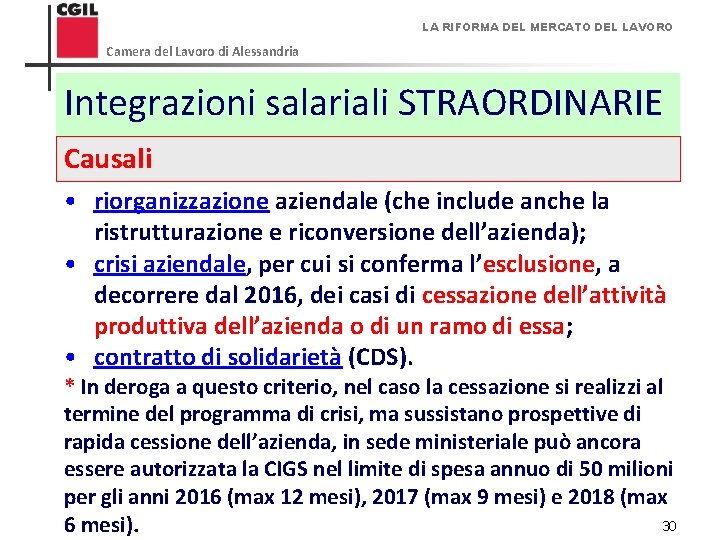 CGIL
Camera del Lavoro di Alessandria

LA RIFORMA DEL MERCATO DEL LAVORO

Integrazioni salariali STRAORDINARIE

Causali

• riorganizzazione aziendale (che include anche la ristrutturazione e riconversione dell'azienda);
• crisi aziendale, per cui si conferma l'esclusione, a decorrere dal 2016, dei casi di cessazione dell'attività produttiva dell'azienda o di un ramo di essa;
• contratto di solidarietà (CDS).

* In deroga a questo criterio, nel caso la cessazione si realizzi al termine del programma di crisi, ma sussistano prospettive di rapida cessione dell'azienda, in sede ministeriale può ancora essere autorizzata la CIGS nel limite di spesa annuo di 50 milioni per gli anni 2016 (max 12 mesi), 2017 (max 9 mesi) e 2018 (max 6 mesi).

30